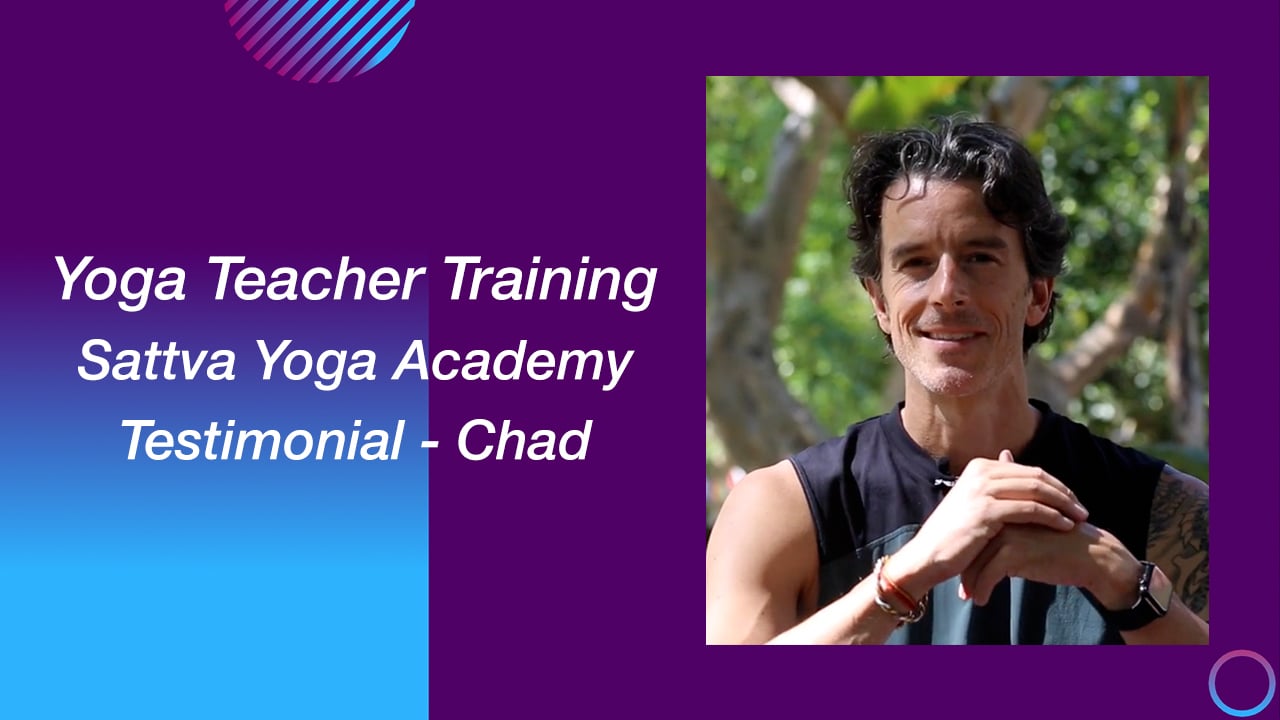 Yoga Teacher Training
Sattva Yoga Academy
Testimonial - Chad